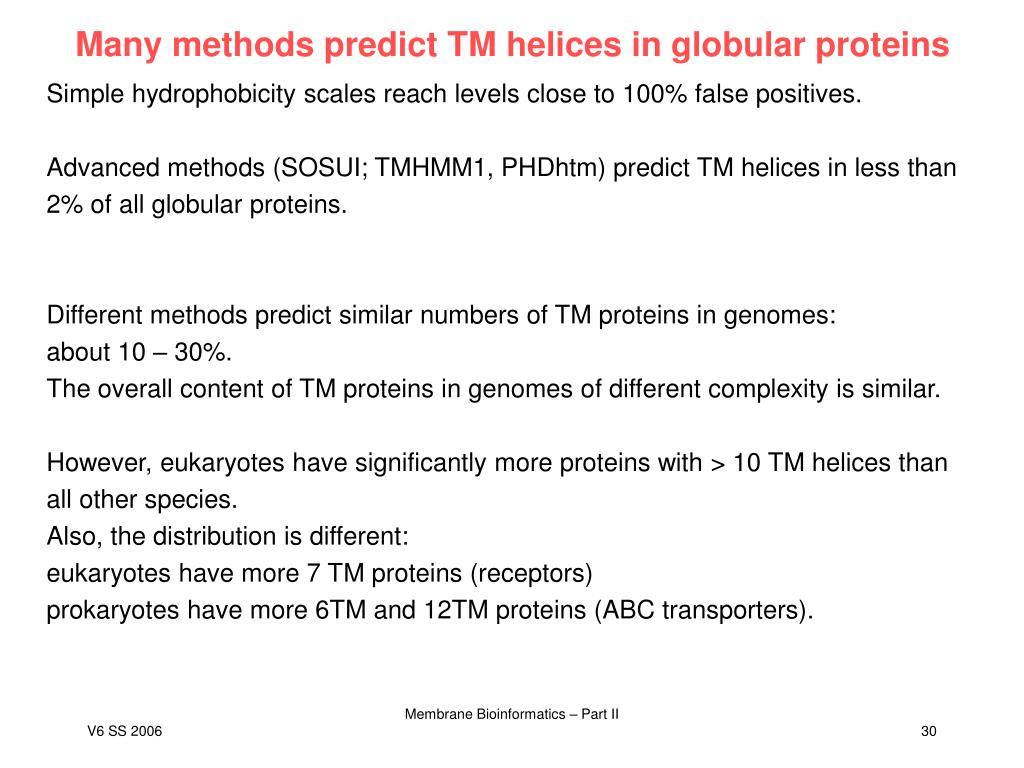 Many methods predict TM helices in globular proteins

Simple hydrophobicity scales reach levels close to 100% false positives.

Advanced methods (SOSUI; TMHMM1, PHDhtm) predict TM helices in less than 2% of all globular proteins.

Different methods predict similar numbers of TM proteins in genomes:
about 10 – 30%.
The overall content of TM proteins in genomes of different complexity is similar.

However, eukaryotes have significantly more proteins with > 10 TM helices than all other species.
Also, the distribution is different:
eukaryotes have more 7 TM proteins (receptors)
prokaryotes have more 6TM and 12TM proteins (ABC transporters).

Membrane Bioinformatics – Part II

V6 SS 2006

30